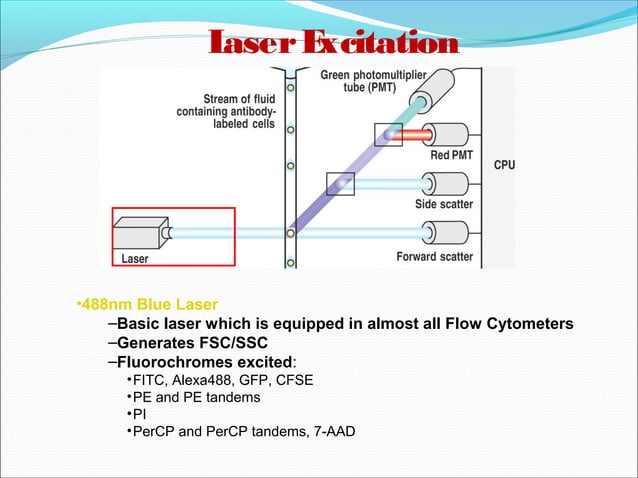 Laser Excitation

Stream of fluid containing antibody-labeled cells

Green photomultiplier tube (PMT)

Red PMT

CPU

Side scatter

Laser

Forward scatter

•488nm Blue Laser

–Basic laser which is equipped in almost all Flow Cytometers

–Generates FSC/SSC

–Fluorochromes excited:

•FITC, Alexa488, GFP, CFSE

•PE and PE tandems

•PI

•PerCP and PerCP tandems, 7-AAD